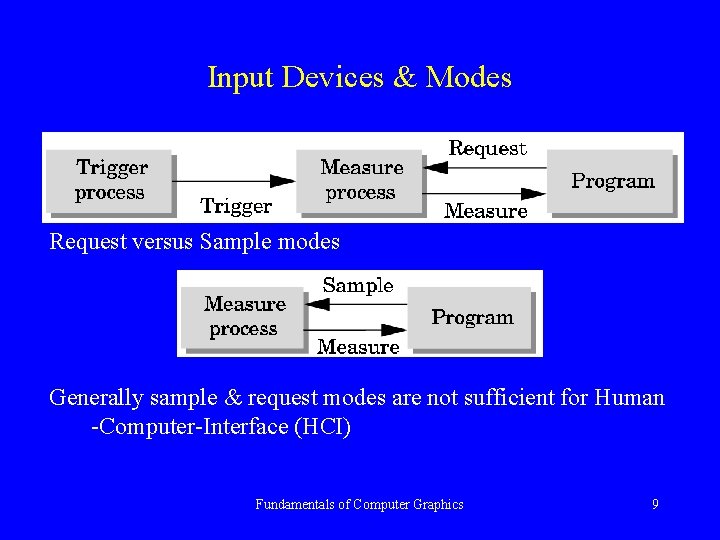 Input Devices & Modes

Trigger process

Trigger

Measure process

Request

Measure

Program

Request versus Sample modes

Measure process

Sample

Measure

Program

Generally sample & request modes are not sufficient for Human -Computer-Interface (HCI)

Fundamentals of Computer Graphics

9